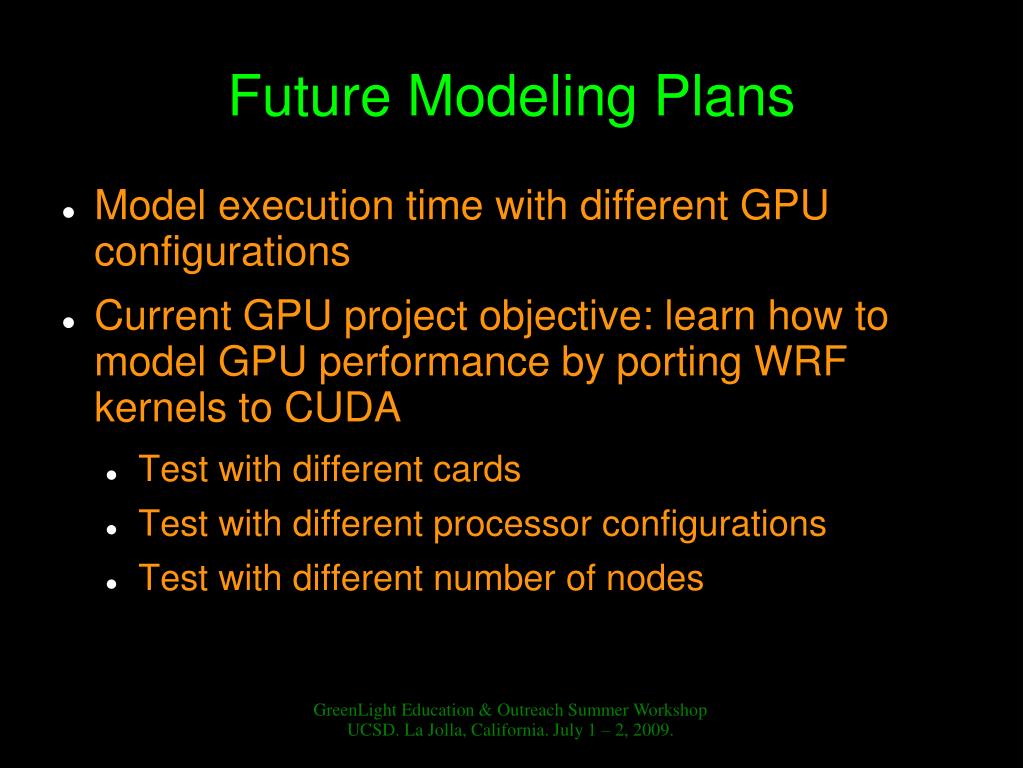 Future Modeling Plans

- Model execution time with different GPU configurations
- Current GPU project objective: learn how to model GPU performance by porting WRF kernels to CUDA
  - Test with different cards
  - Test with different processor configurations
  - Test with different number of nodes

GreenLight Education & Outreach Summer Workshop
UCSD. La Jolla, California. July 1 – 2, 2009.